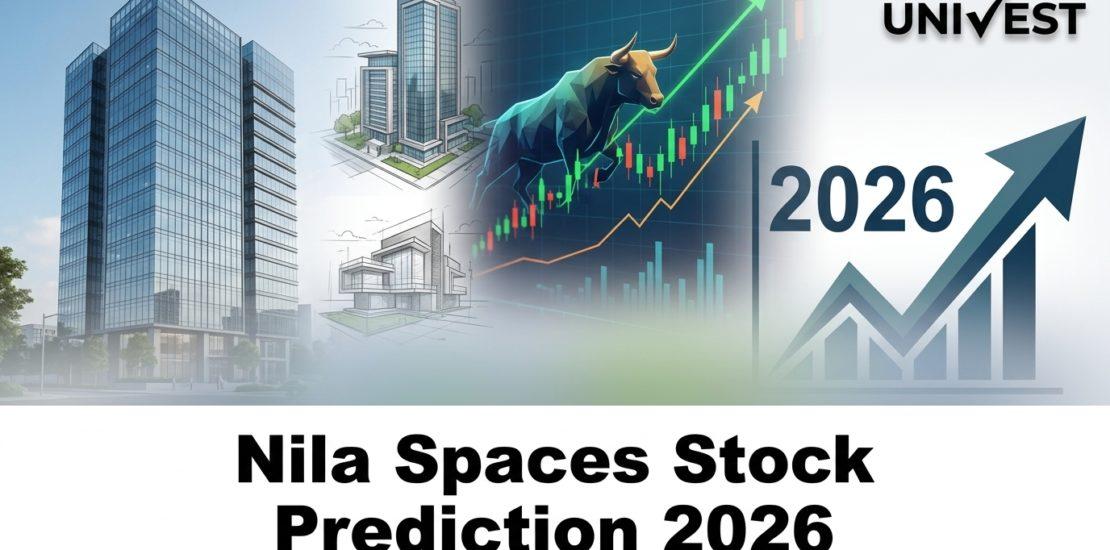 UNIVEST

2026

Nila Spaces Stock Prediction 2026